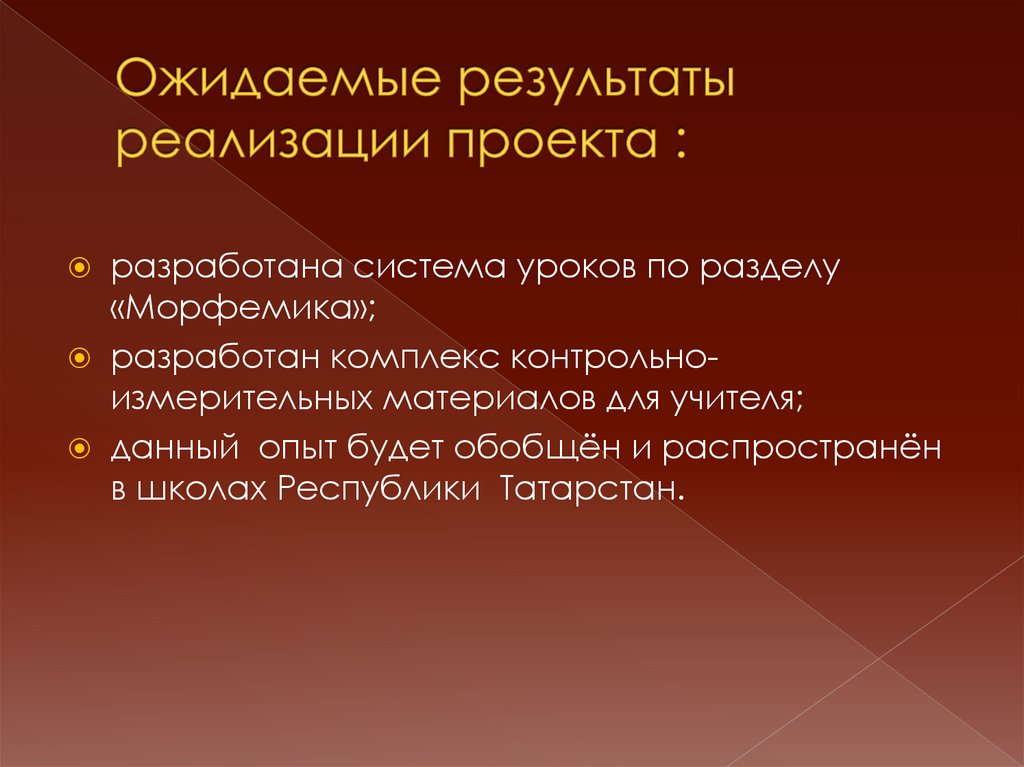 Ожидаемые результаты реализации проекта :

разработана система уроков по разделу «Морфемика»;

разработан комплекс контрольно-измерительных материалов для учителя;

данный опыт будет обобщён и распространён в школах Республики Татарстан.